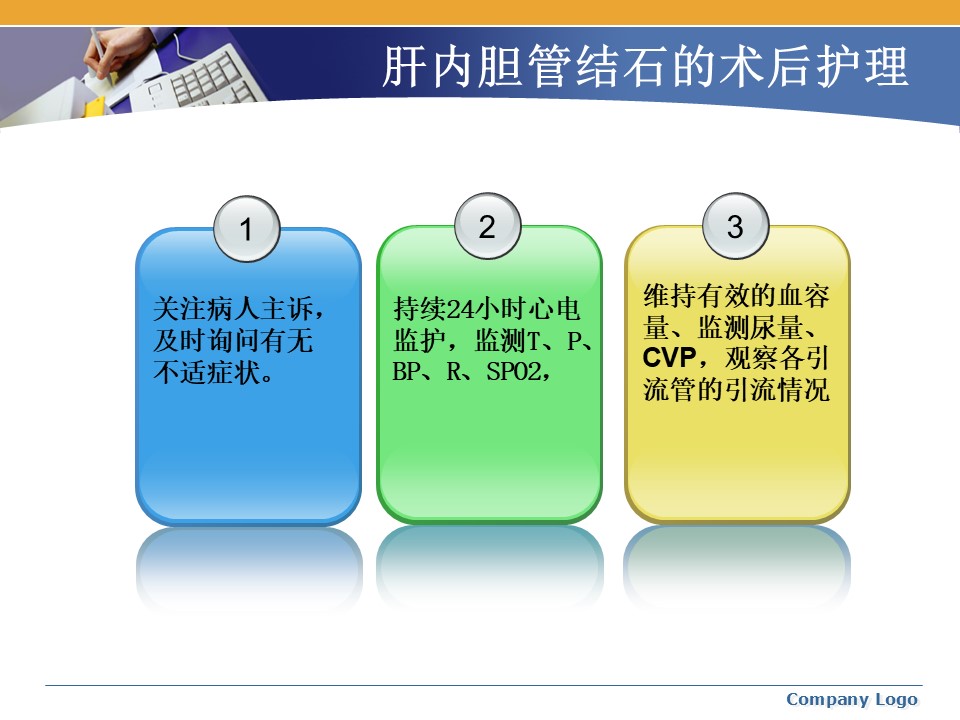 肝内胆管结石的术后护理

1

关注病人主诉，及时询问有无不适症状。

2

持续24小时心电监护，监测T、P、BP、R、SPO2，

3

维持有效的血容量、监测尿量、CVP，观察各引流管的引流情况

Company Logo